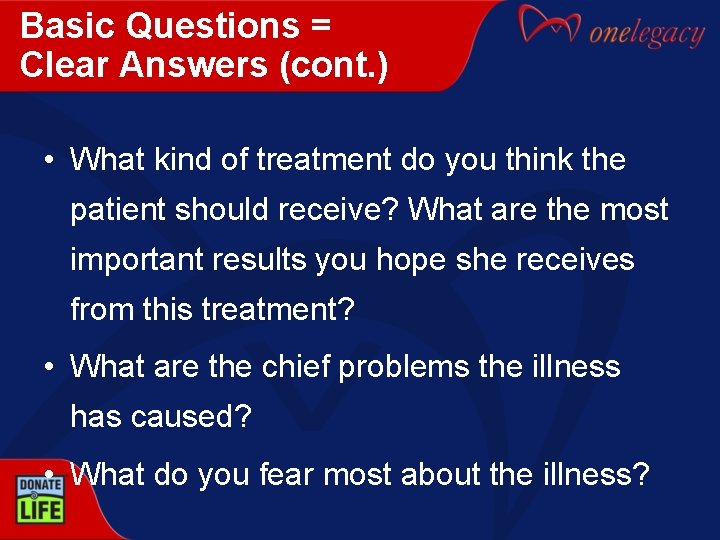 Basic Questions = Clear Answers (cont.)

onelegacy

• What kind of treatment do you think the patient should receive? What are the most important results you hope she receives from this treatment?

• What are the chief problems the illness has caused?

• What do you fear most about the illness?

DONATE LIFE